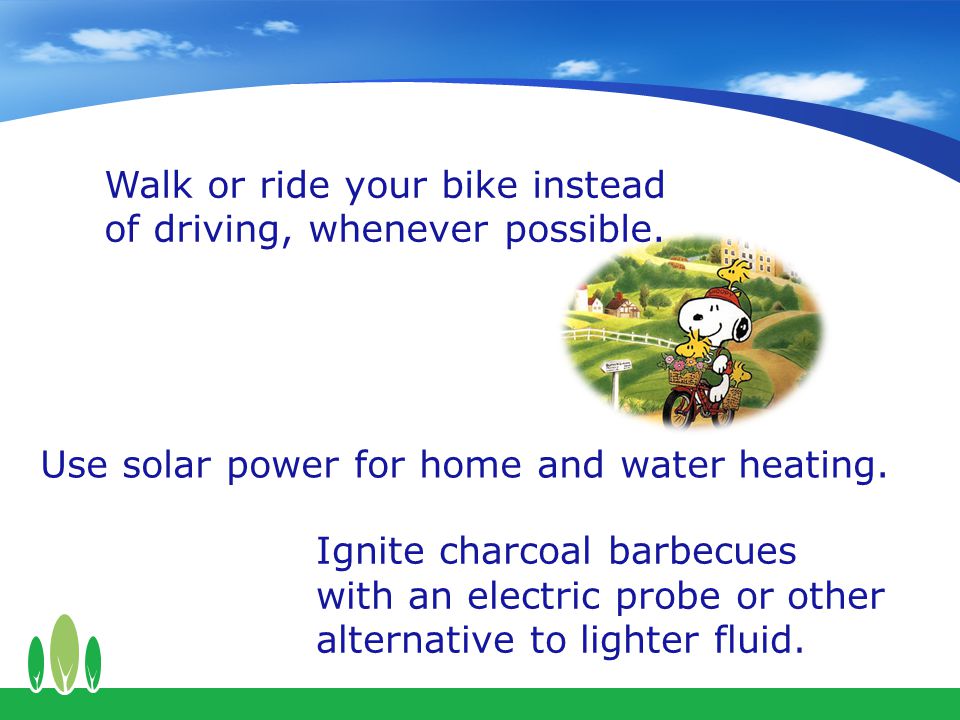 Walk or ride your bike instead of driving, whenever possible.

Use solar power for home and water heating.

Ignite charcoal barbecues with an electric probe or other alternative to lighter fluid.